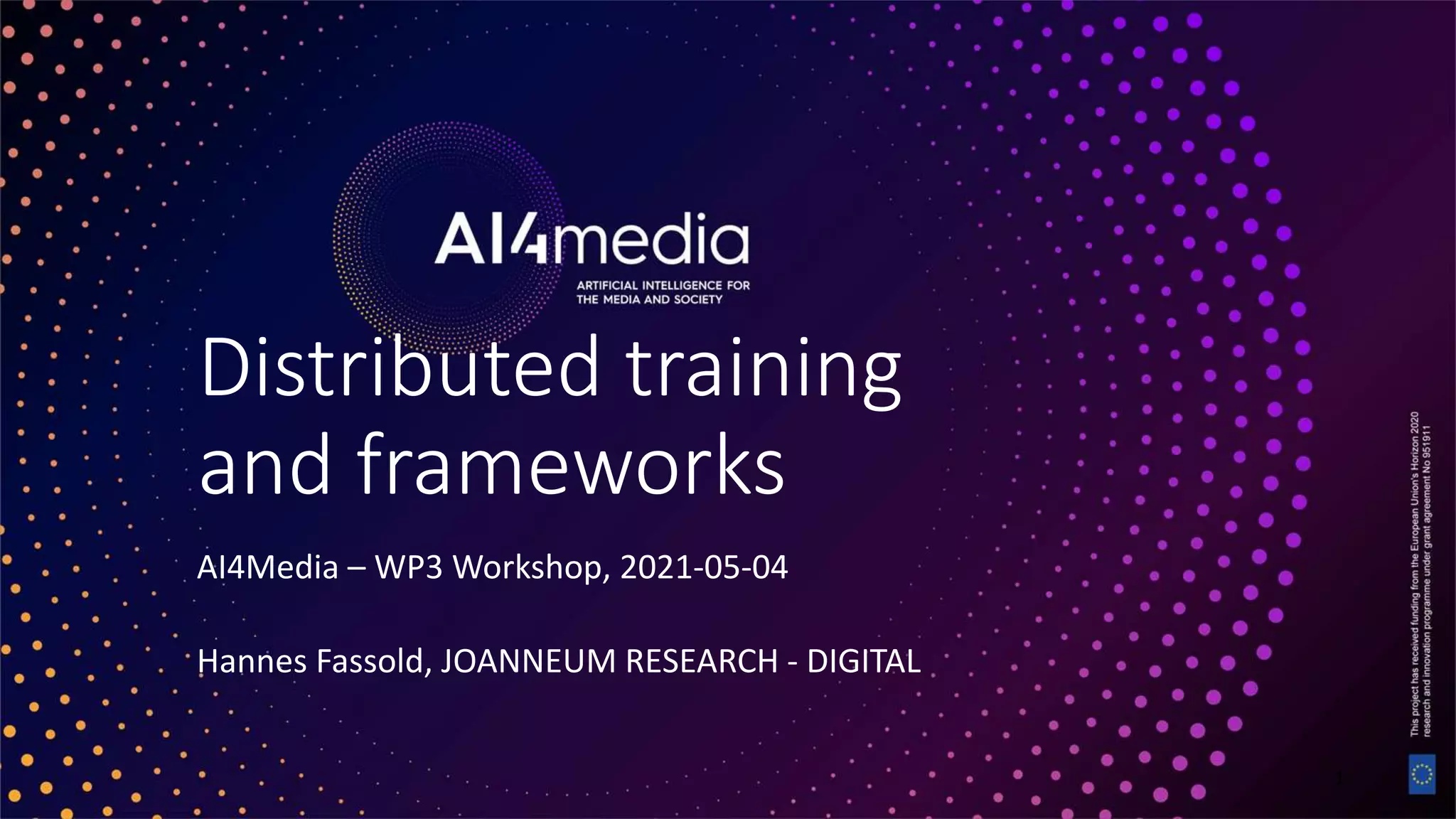 AI4media
ARTIFICIAL INTELLIGENCE FOR THE MEDIA AND SOCIETY

Distributed training and frameworks

AI4Media – WP3 Workshop, 2021-05-04

Hannes Fassold, JOANNEUM RESEARCH - DIGITAL

This project has received funding from the European Union's Horizon 2020 research and innovation programme under grant agreement No 951911